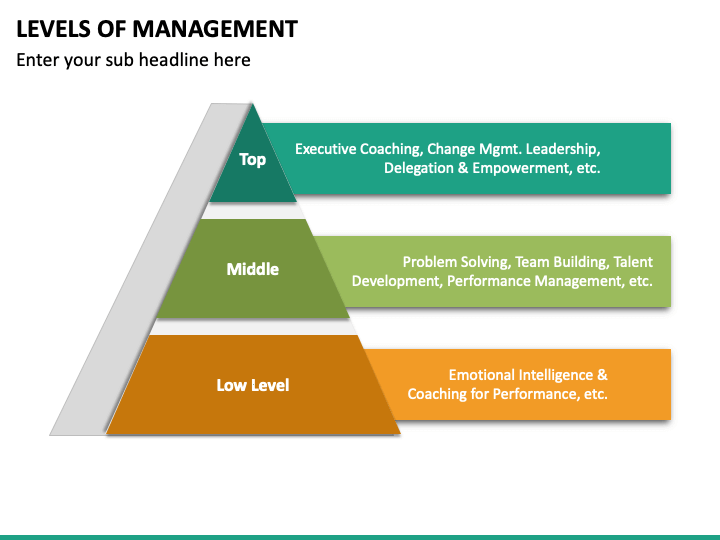 LEVELS OF MANAGEMENT

Enter your sub headline here

Top

Executive Coaching, Change Mgmt. Leadership, Delegation & Empowerment, etc.

Middle

Problem Solving, Team Building, Talent Development, Performance Management, etc.

Low Level

Emotional Intelligence & Coaching for Performance, etc.